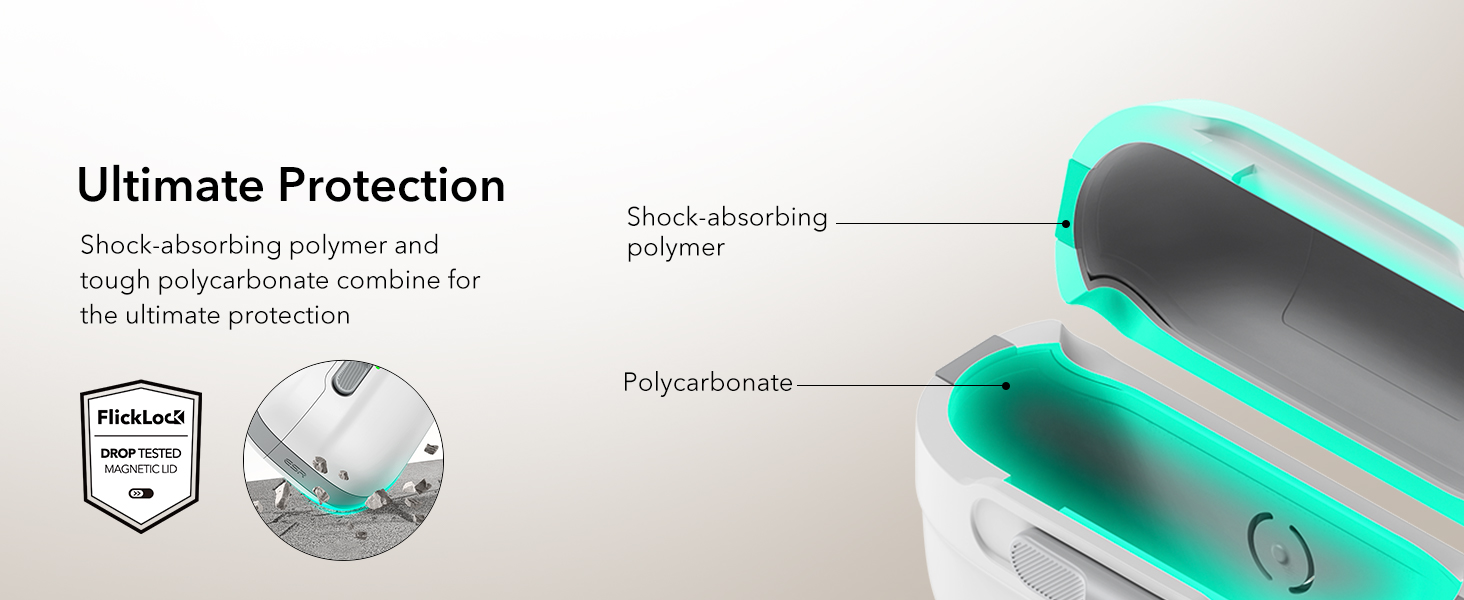 Ultimate Protection

Shock-absorbing polymer and tough polycarbonate combine for the ultimate protection

FlickLock

DROP TESTED
MAGNETIC LID

ESR

Shock-absorbing polymer

Polycarbonate